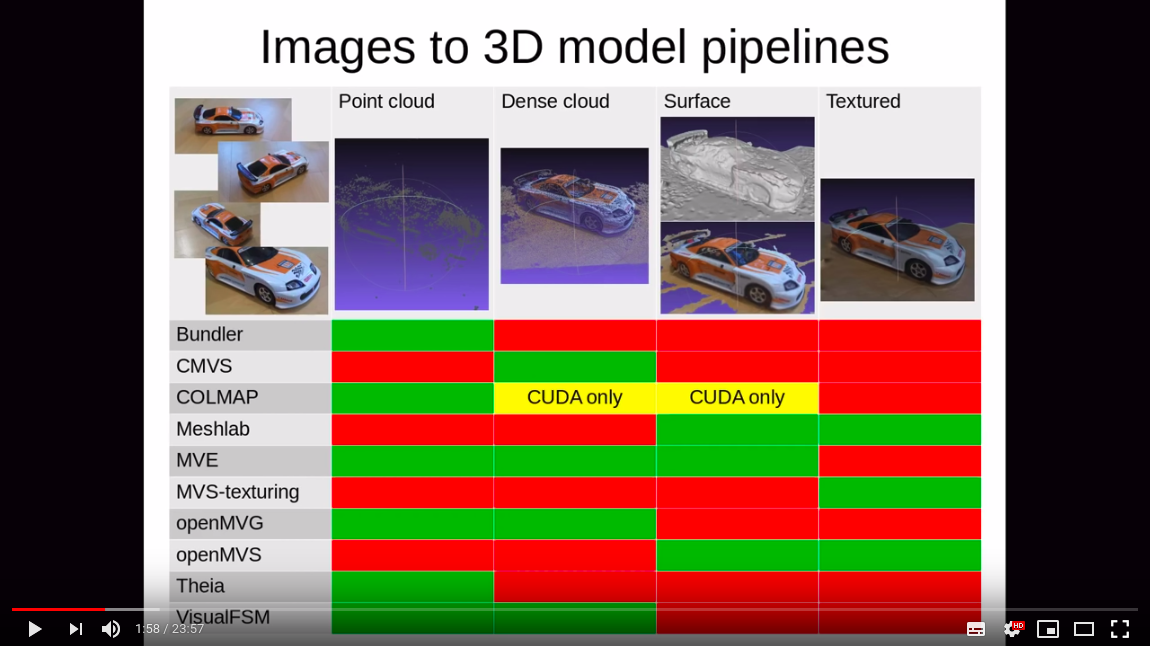 Images to 3D model pipelines

| | Point cloud | Dense cloud | Surface | Textured |
|---|---|---|---|---|
| Bundler | | | | |
| CMVS | | | | |
| COLMAP | | CUDA only | CUDA only | |
| Meshlab | | | | |
| MVE | | | | |
| MVS-texturing | | | | |
| openMVG | | | | |
| openMVS | | | | |
| Theia | | | | |
| VisualFSM | | | | |

1:58 / 23:57

HD